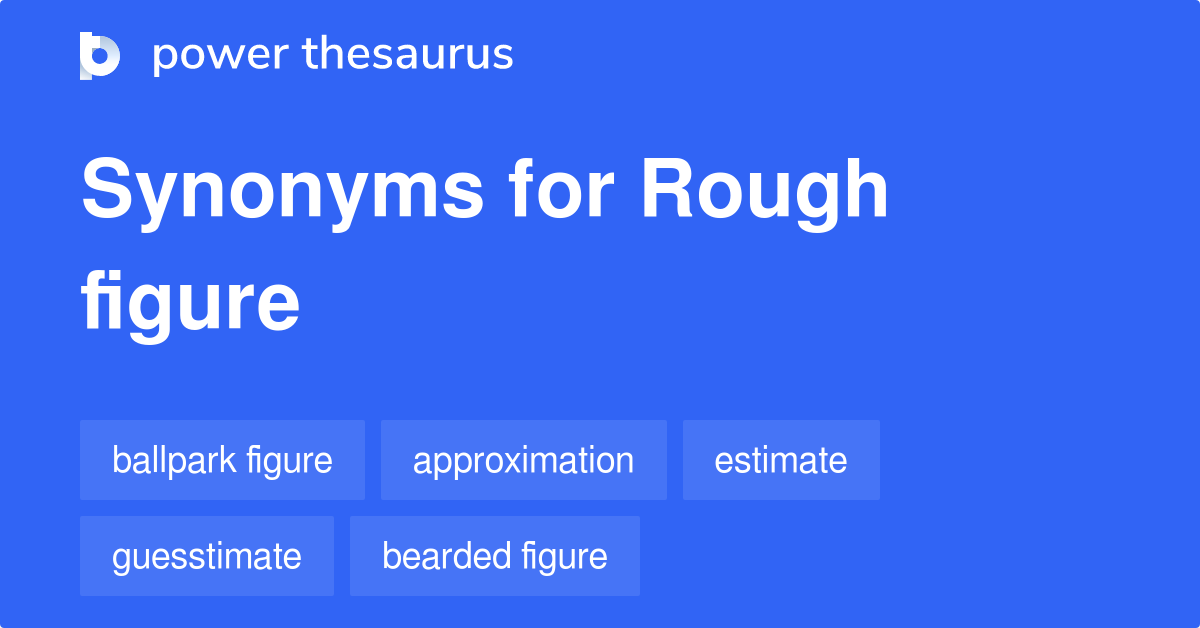 power thesaurus

Synonyms for Rough figure

ballpark figure
approximation
estimate
guesstimate
bearded figure